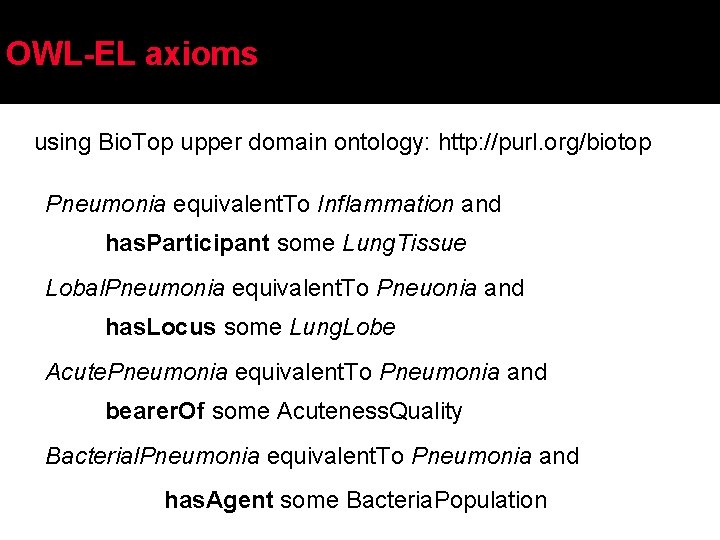 OWL-EL axioms

using BioTop upper domain ontology: http://purl.org/biotop

Pneumonia equivalentTo Inflammation and

hasParticipant some LungTissue

LobalPneumonia equivalentTo Pneuonia and

hasLocus some LungLobe

AcutePneumonia equivalentTo Pneumonia and

bearerOf some AcutenessQuality

BacterialPneumonia equivalentTo Pneumonia and

hasAgent some BacteriaPopulation